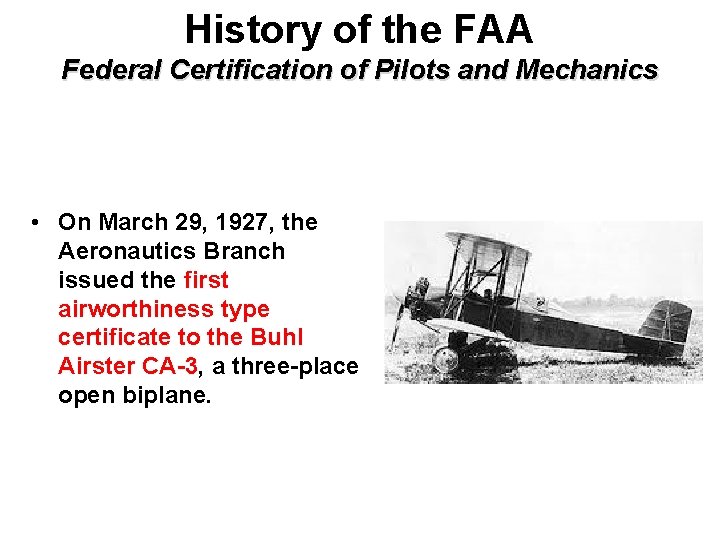 History of the FAA
Federal Certification of Pilots and Mechanics

• On March 29, 1927, the Aeronautics Branch issued the first airworthiness type certificate to the Buhl Airster CA-3, a three-place open biplane.